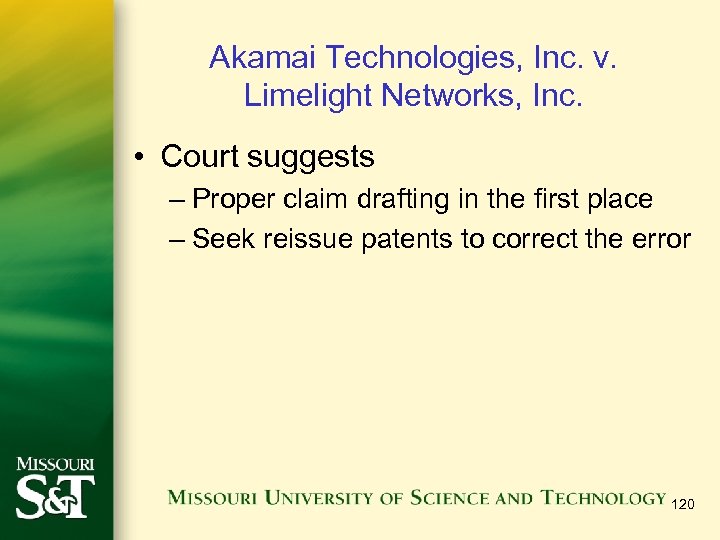 Akamai Technologies, Inc. v. Limelight Networks, Inc.

• Court suggests
– Proper claim drafting in the first place
– Seek reissue patents to correct the error

MISSOURI S&T

MISSOURI UNIVERSITY OF SCIENCE AND TECHNOLOGY 120